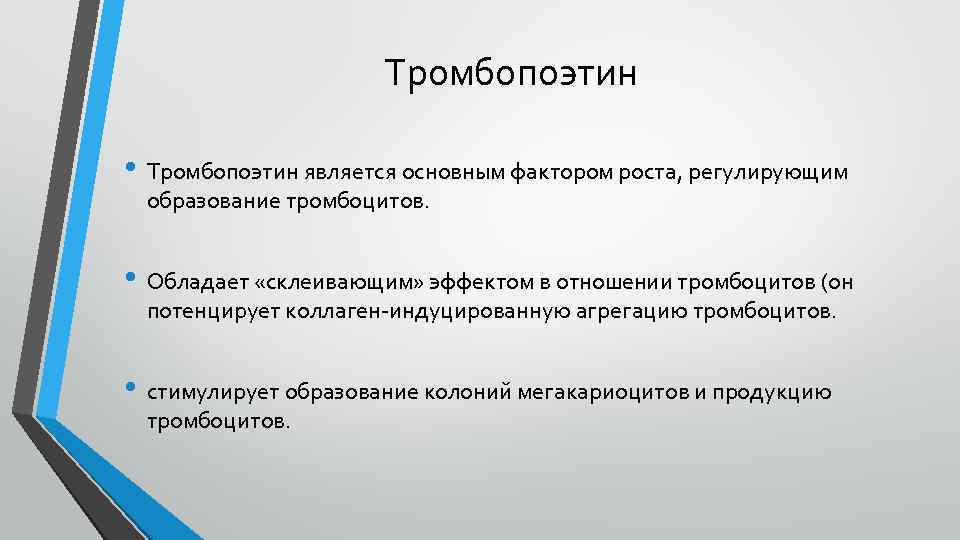 Тромбопоэтин

• Тромбопоэтин является основным фактором роста, регулирующим образование тромбоцитов.

• Обладает «склеивающим» эффектом в отношении тромбоцитов (он потенцирует коллаген-индуцированную агрегацию тромбоцитов.

• стимулирует образование колоний мегакариоцитов и продукцию тромбоцитов.